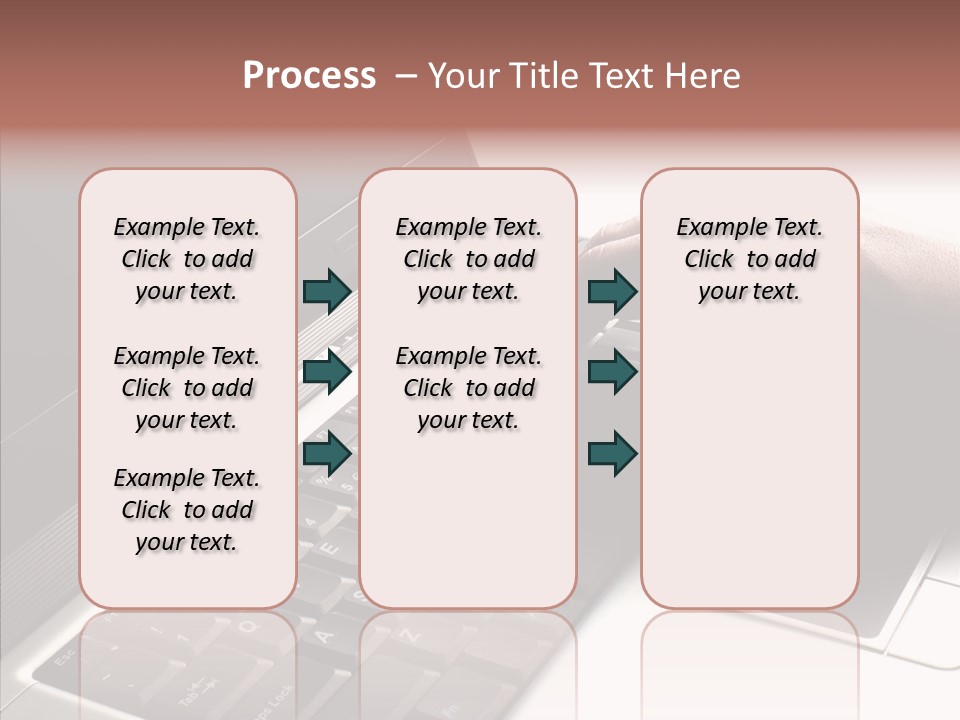 Process – Your Title Text Here

Example Text. Click to add your text.

Example Text. Click to add your text.

Example Text. Click to add your text.

Example Text. Click to add your text.

Example Text. Click to add your text.

Example Text. Click to add your text.